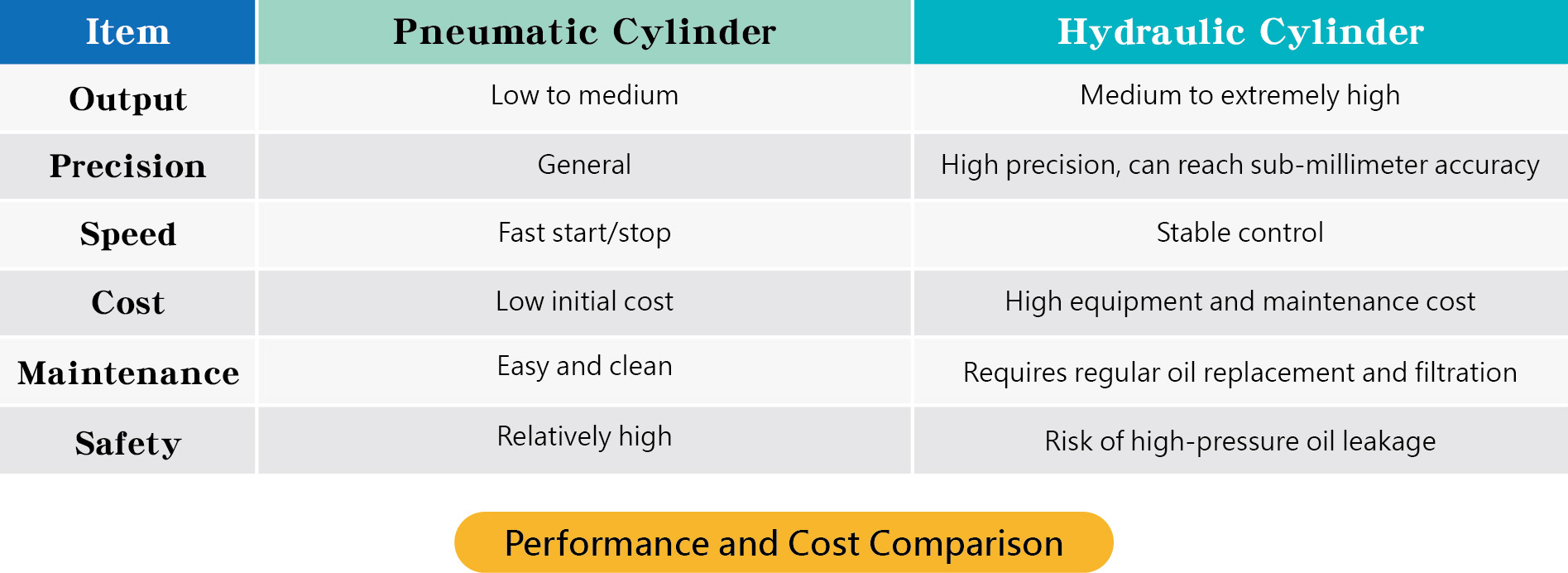 | Item | Pneumatic Cylinder | Hydraulic Cylinder |
|---|---|---|
| Output | Low to medium | Medium to extremely high |
| Precision | General | High precision, can reach sub-millimeter accuracy |
| Speed | Fast start/stop | Stable control |
| Cost | Low initial cost | High equipment and maintenance cost |
| Maintenance | Easy and clean | Requires regular oil replacement and filtration |
| Safety | Relatively high | Risk of high-pressure oil leakage |

Performance and Cost Comparison